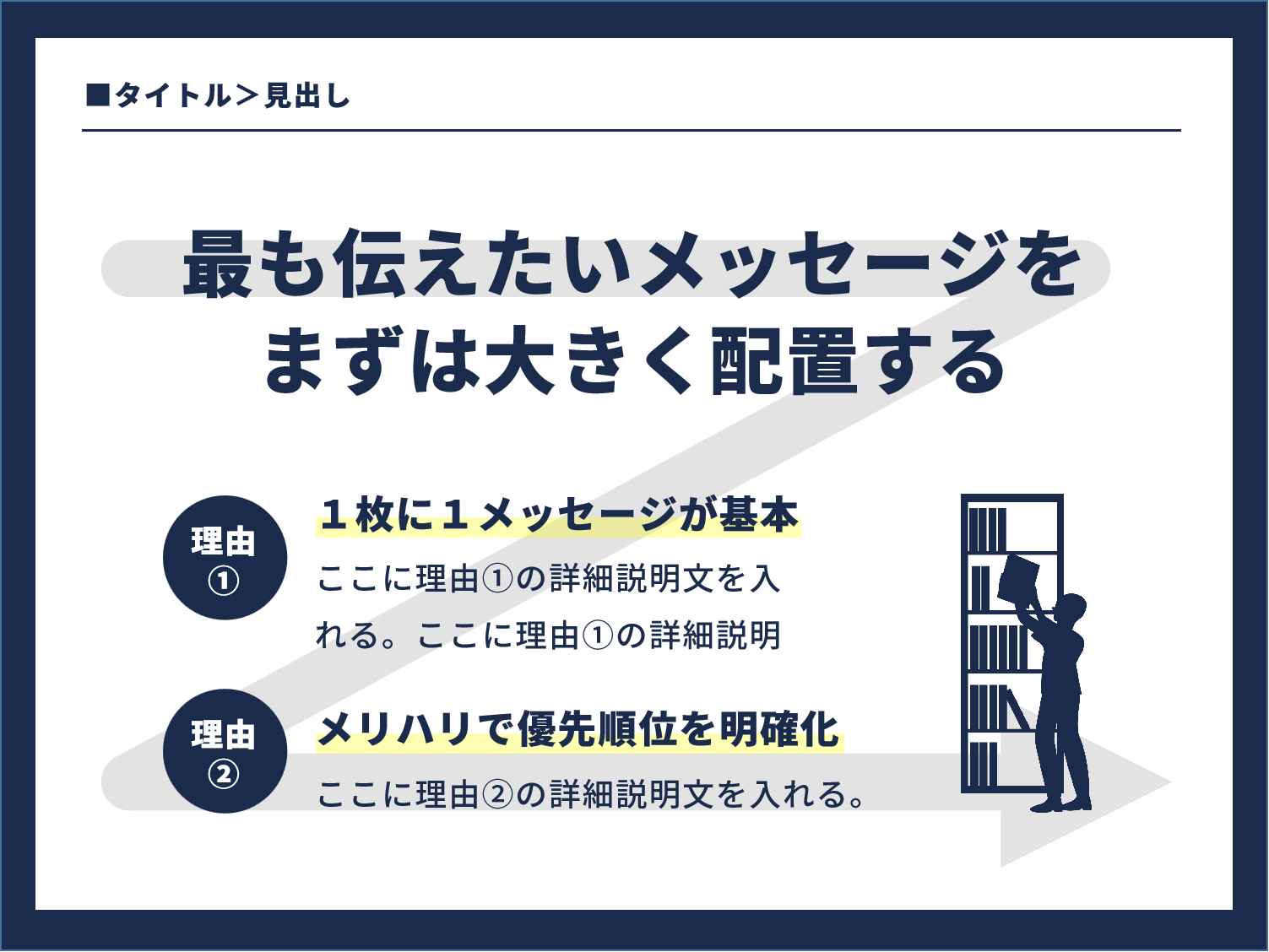 ■タイトル＞見出し

最も伝えたいメッセージを
まずは大きく配置する

理由
①

１枚に１メッセージが基本

ここに理由①の詳細説明文を入れる。ここに理由①の詳細説明

理由
②

メリハリで優先順位を明確化

ここに理由②の詳細説明文を入れる。